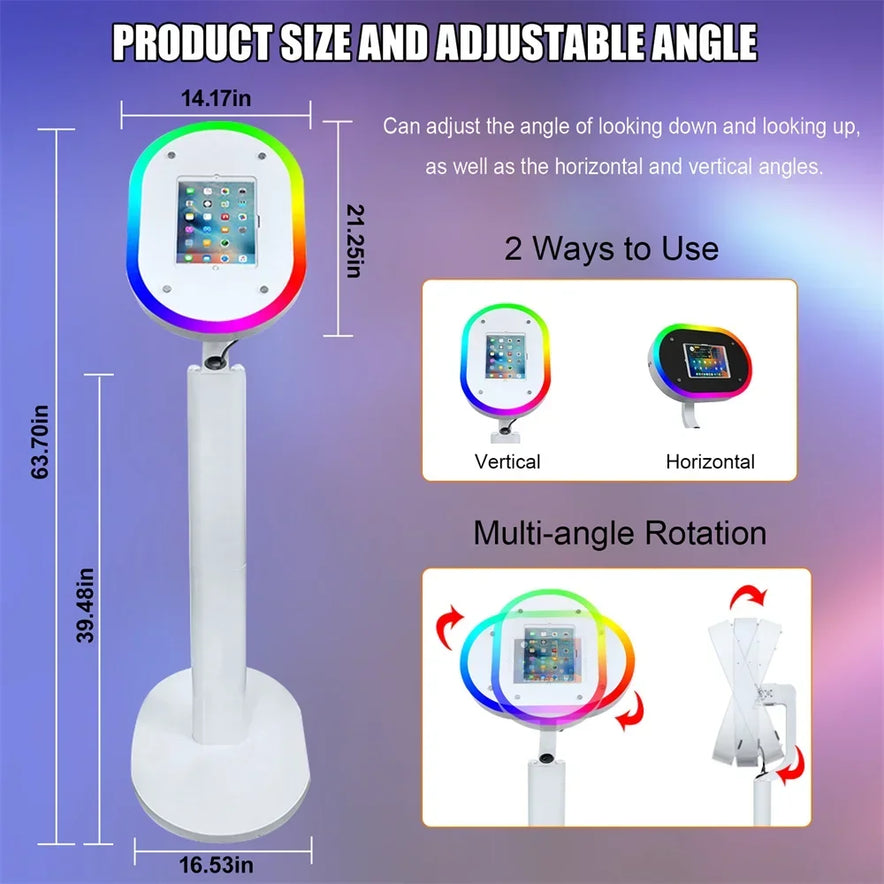 PRODUCT SIZE AND ADJUSTABLE ANGLE

14.17in

21.25in

63.70in

39.48in

16.53in

Can adjust the angle of looking down and looking up, as well as the horizontal and vertical angles.

2 Ways to Use

Vertical

Horizontal

Multi-angle Rotation